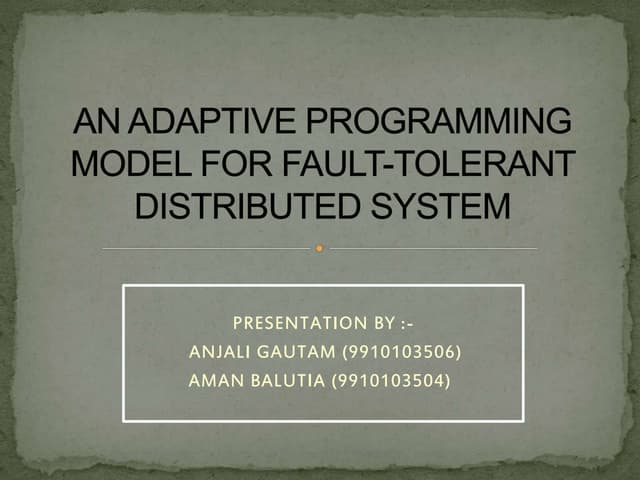 AN ADAPTIVE PROGRAMMING MODEL FOR FAULT-TOLERANT DISTRIBUTED SYSTEM

PRESENTATION BY :-
ANJALI GAUTAM (9910103506)
AMAN BALUTIA (9910103504)